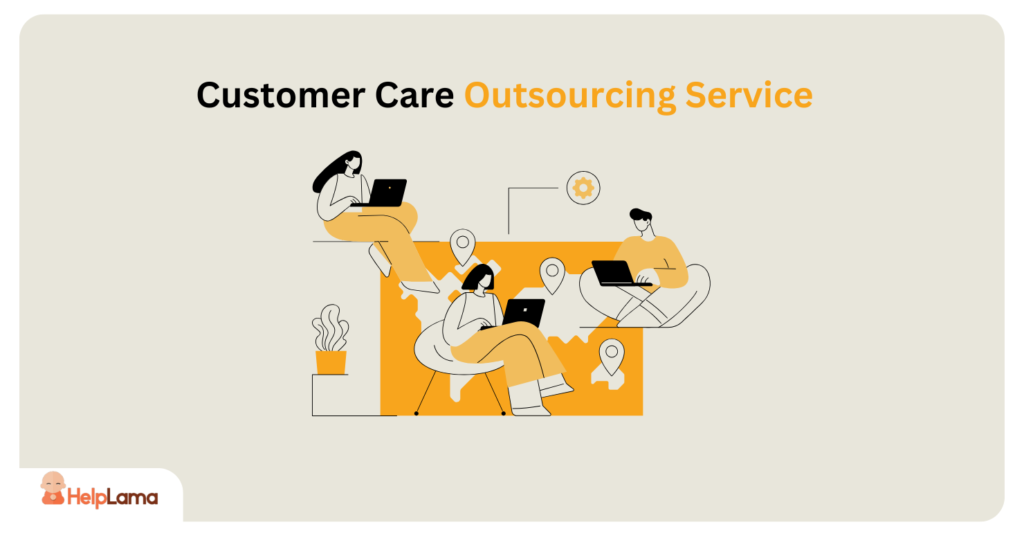 Customer Care Outsourcing Service

HelpLama